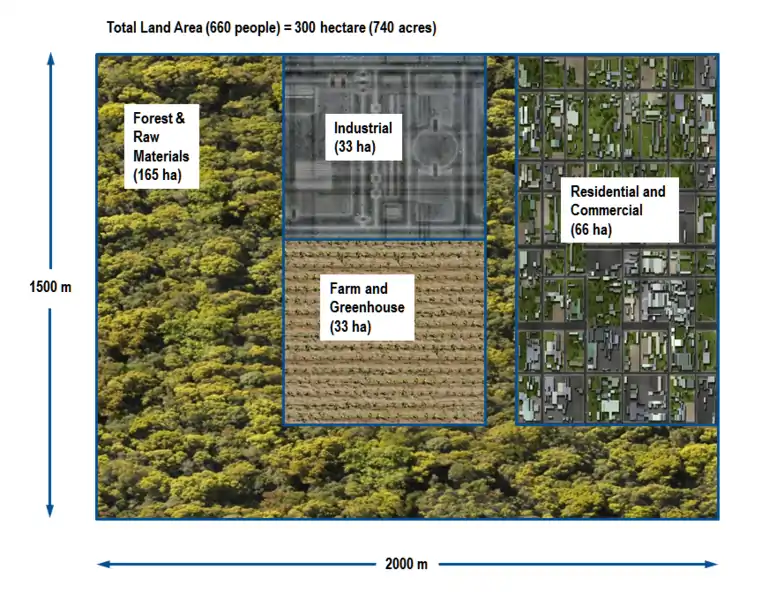 Total Land Area (660 people) = 300 hectare (740 acres)

Forest & Raw Materials (165 ha)

Industrial (33 ha)

Residential and Commercial (66 ha)

1500 m

Farm and Greenhouse (33 ha)

2000 m